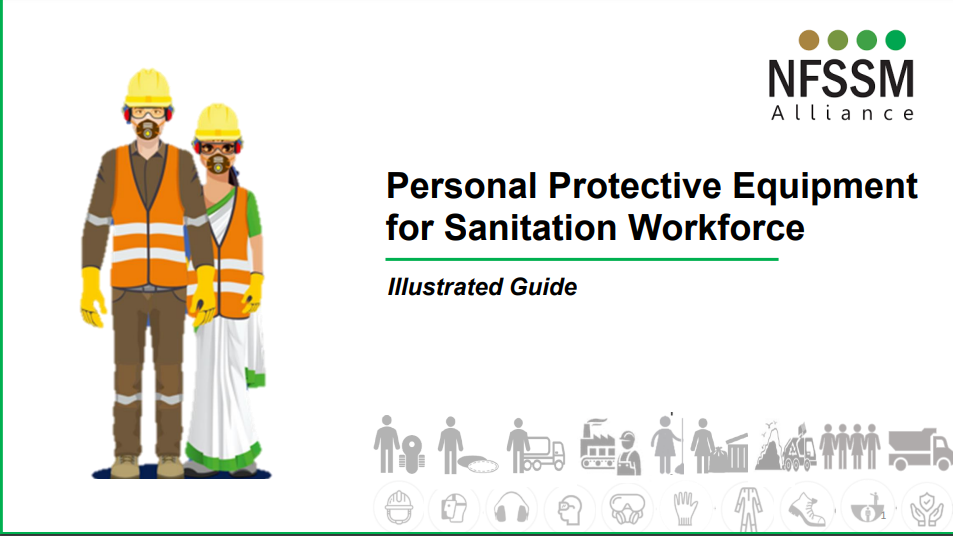 NFSSM
Alliance

Personal Protective Equipment for Sanitation Workforce

Illustrated Guide

1